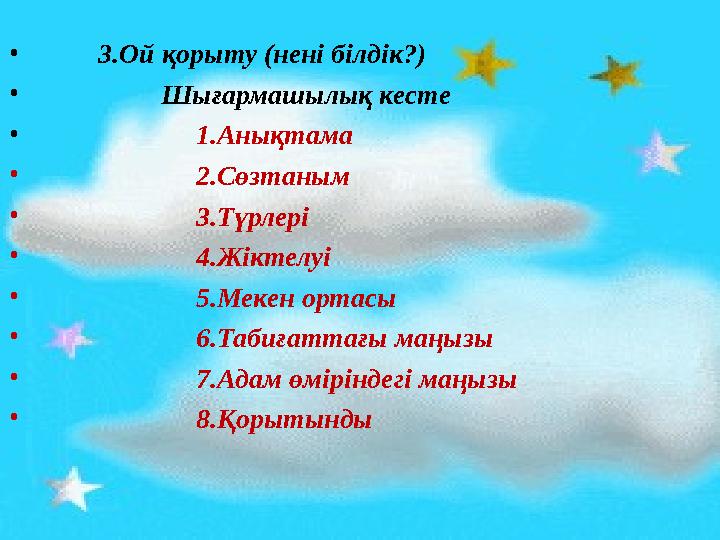 • 3.Ой қорыту (нені білдік?)
• Шығармашылық кесте
• 1.Анықтама
• 2.Сөзтаным
• 3.Түрлері
• 4.Жіктелуі
• 5.Мекен ортасы
• 6.Табиғаттағы маңызы
• 7.Адам өміріндегі маңызы
• 8.Қорытынды